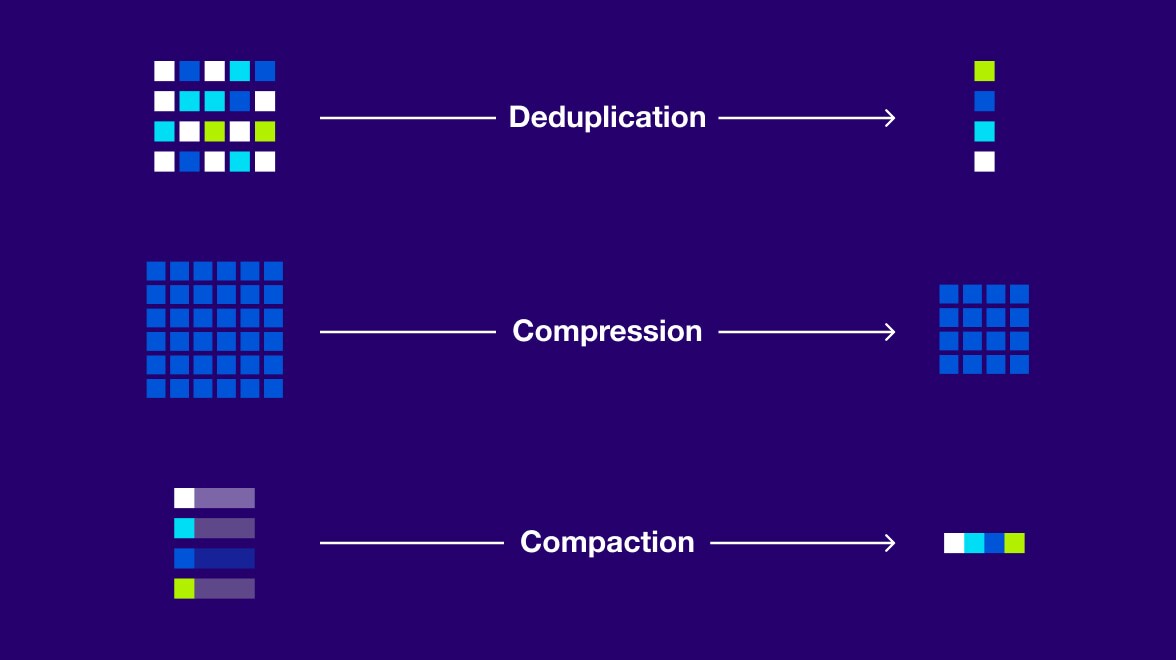 Deduplication

Compression

Compaction